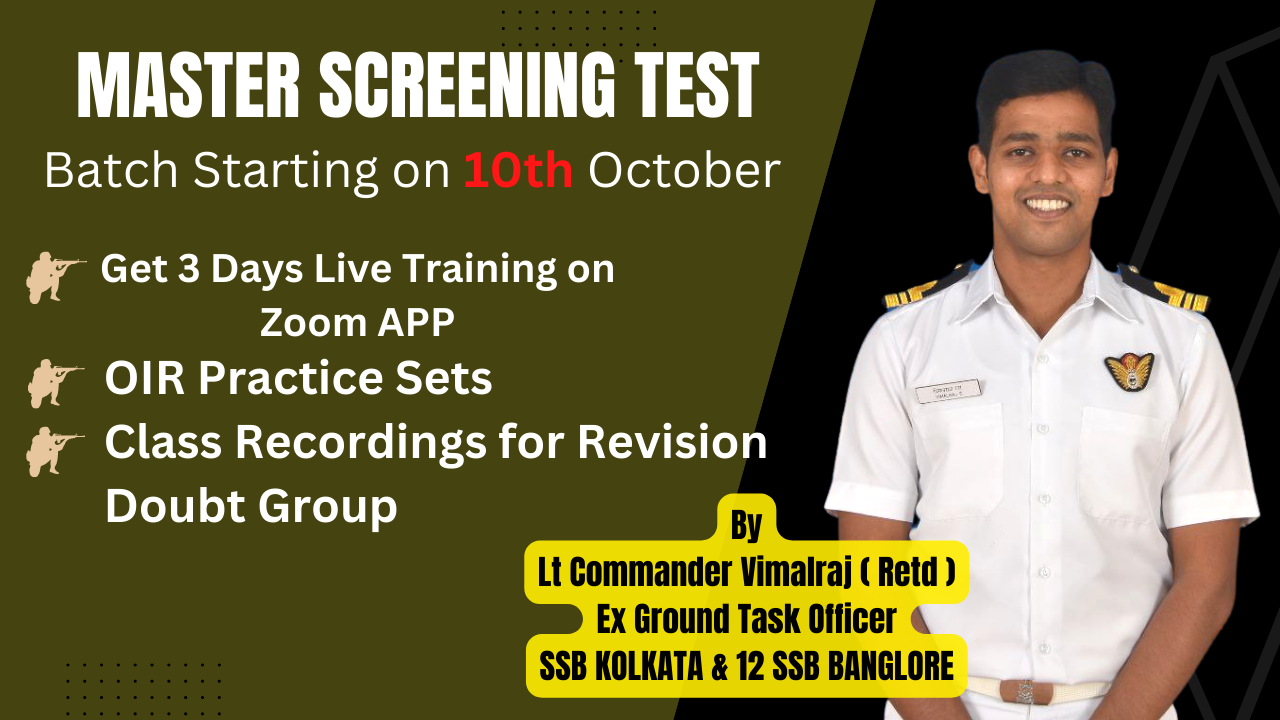 MASTER SCREENING TEST

Batch Starting on 10th October

Get 3 Days Live Training on Zoom APP

OIR Practice Sets

Class Recordings for Revision Doubt Group

By
Lt Commander Vimalraj ( Retd )
Ex Ground Task Officer
SSB KOLKATA & 12 SSB BANGLORE